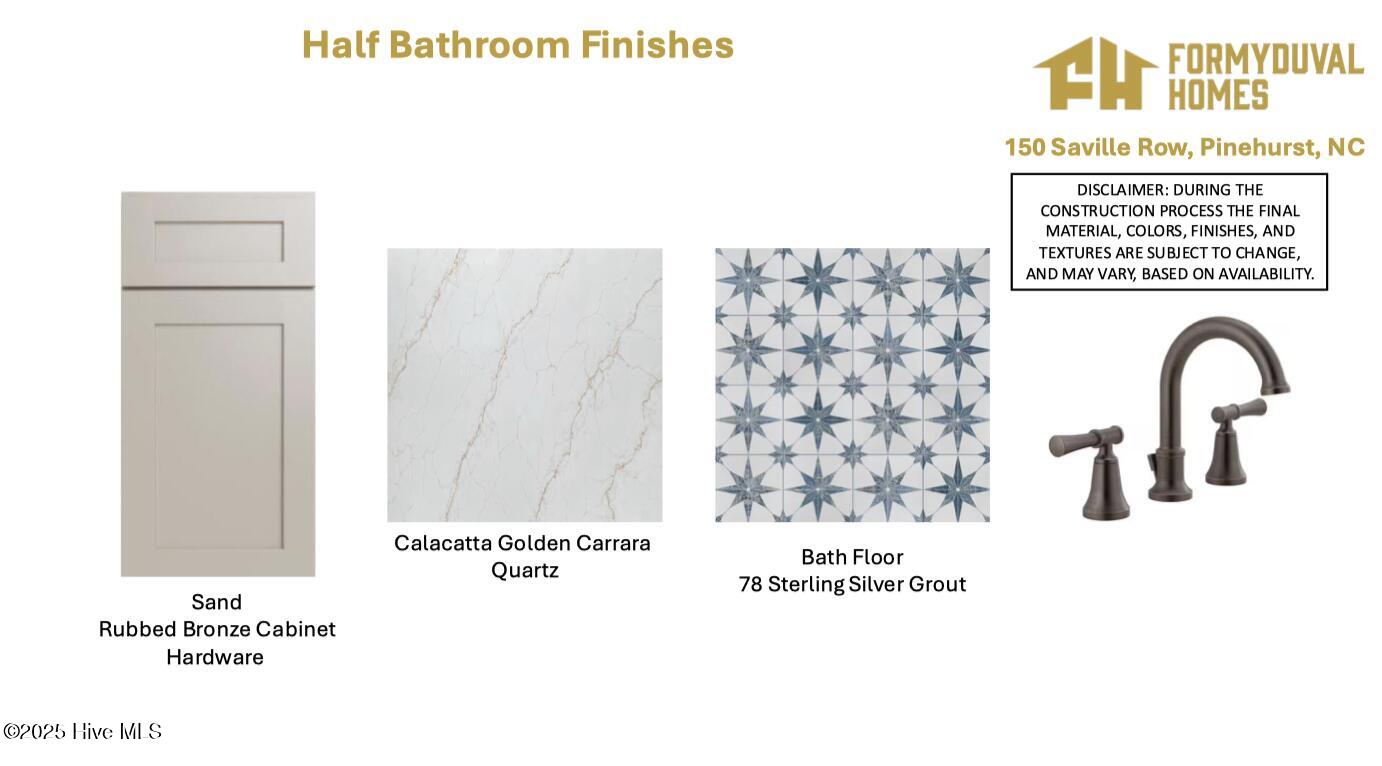 Half Bathroom Finishes

FH FORMYDUVAL HOMES

150 Saville Row, Pinehurst, NC

DISCLAIMER: DURING THE CONSTRUCTION PROCESS THE FINAL MATERIAL, COLORS, FINISHES, AND TEXTURES ARE SUBJECT TO CHANGE, AND MAY VARY, BASED ON AVAILABILITY.

Sand
Rubbed Bronze Cabinet Hardware

Calacatta Golden Carrara Quartz

Bath Floor
78 Sterling Silver Grout

©2025 Hive MLS